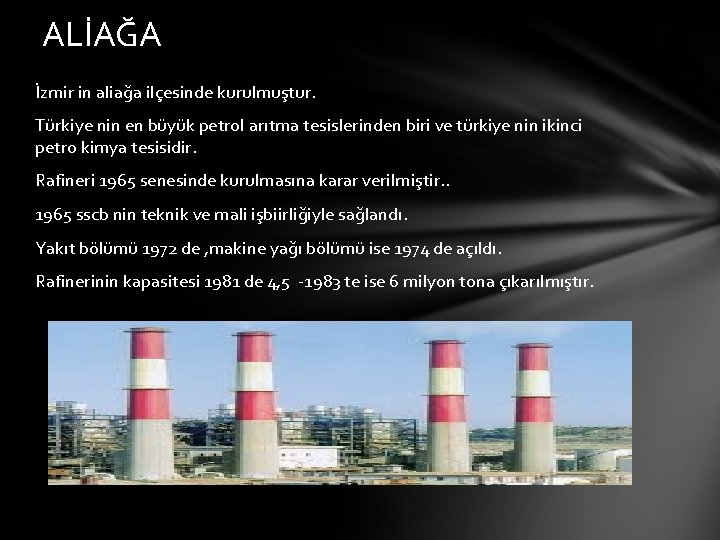 ALİAĞA

İzmir in aliağa ilçesinde kurulmuştur.

Türkiye nin en büyük petrol arıtma tesislerinden biri ve türkiye nin ikinci petro kimya tesisidir.

Rafineri 1965 senesinde kurulmasına karar verilmiştir..

1965 sscb nin teknik ve mali işbiirliğiyle sağlandı.

Yakıt bölümü 1972 de ,makine yağı bölümü ise 1974 de açıldı.

Rafinerinin kapasitesi 1981 de 4,5 -1983 te ise 6 milyon tona çıkarılmıştır.